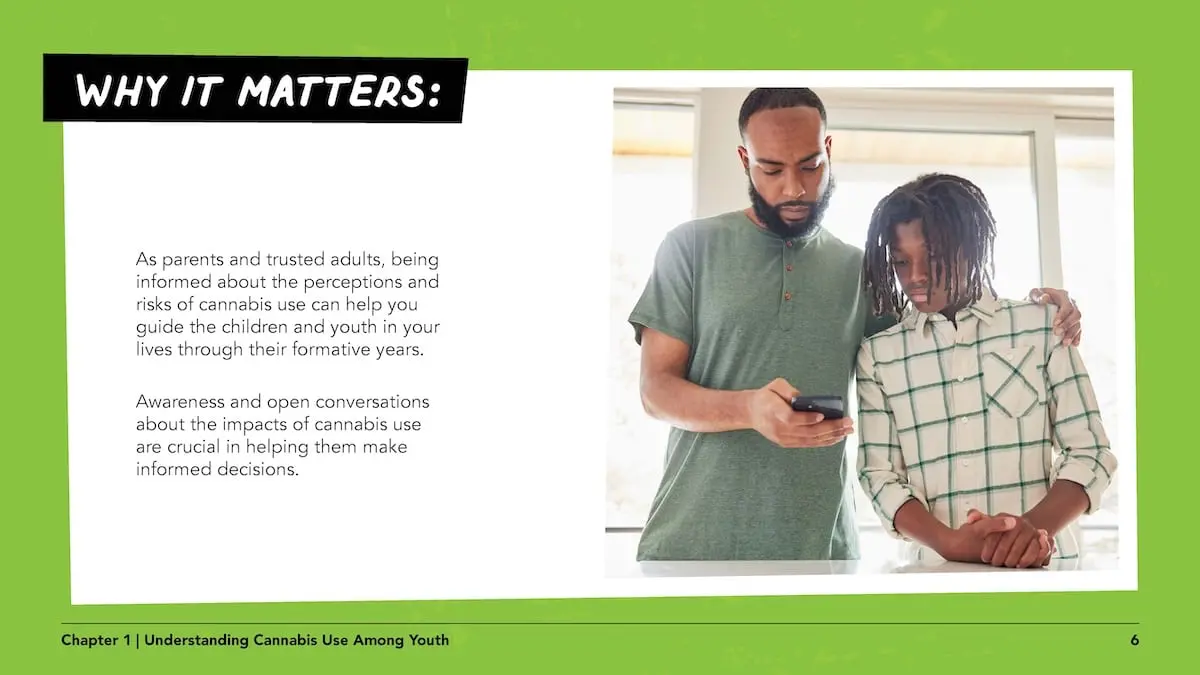 WHY IT MATTERS:

As parents and trusted adults, being informed about the perceptions and risks of cannabis use can help you guide the children and youth in your lives through their formative years.

Awareness and open conversations about the impacts of cannabis use are crucial in helping them make informed decisions.

Chapter 1 | Understanding Cannabis Use Among Youth

6